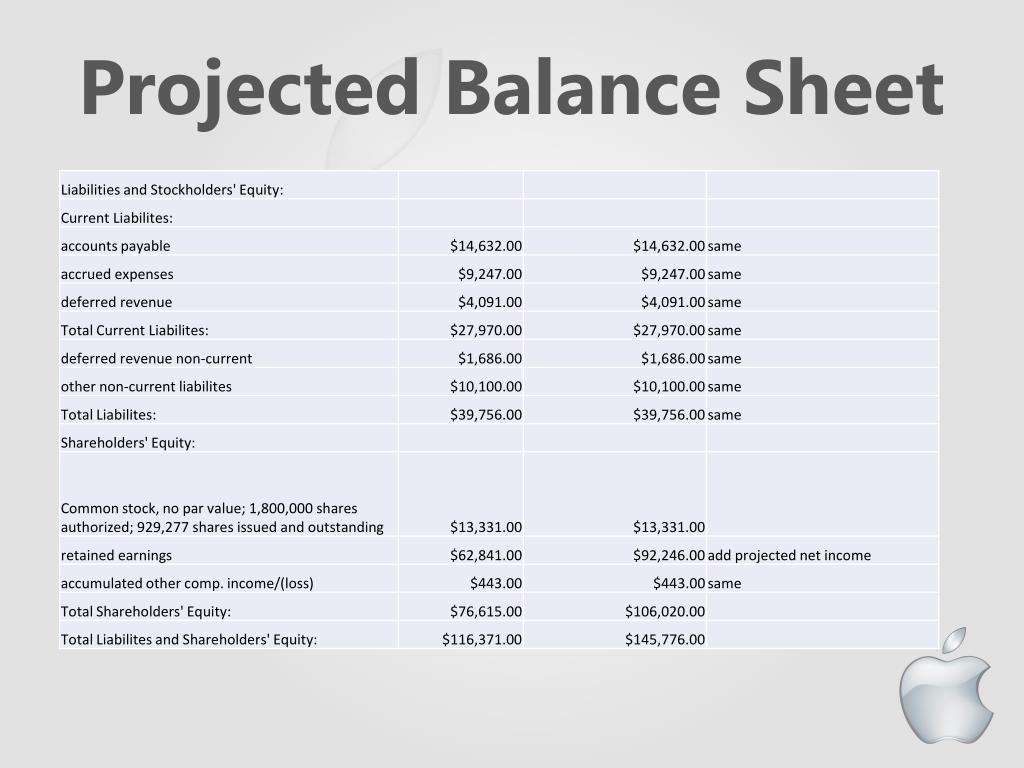 Projected Balance Sheet

| Liabilities and Stockholders' Equity: | | | |
|---|---|---|---|
| Current Liabilites: | | | |
| accounts payable | \$14,632.00 | \$14,632.00 | same |
| accrued expenses | \$9,247.00 | \$9,247.00 | same |
| deferred revenue | \$4,091.00 | \$4,091.00 | same |
| Total Current Liabilites: | \$27,970.00 | \$27,970.00 | same |
| deferred revenue non-current | \$1,686.00 | \$1,686.00 | same |
| other non-current liabilites | \$10,100.00 | \$10,100.00 | same |
| Total Liabilites: | \$39,756.00 | \$39,756.00 | same |
| Shareholders' Equity: | | | |
| Common stock, no par value; 1,800,000 shares authorized; 929,277 shares issued and outstanding | \$13,331.00 | \$13,331.00 | |
| retained earnings | \$62,841.00 | \$92,246.00 | add projected net income |
| accumulated other comp. income/(loss) | \$443.00 | \$443.00 | same |
| Total Shareholders' Equity: | \$76,615.00 | \$106,020.00 | |
| Total Liabilites and Shareholders' Equity: | \$116,371.00 | \$145,776.00 | |